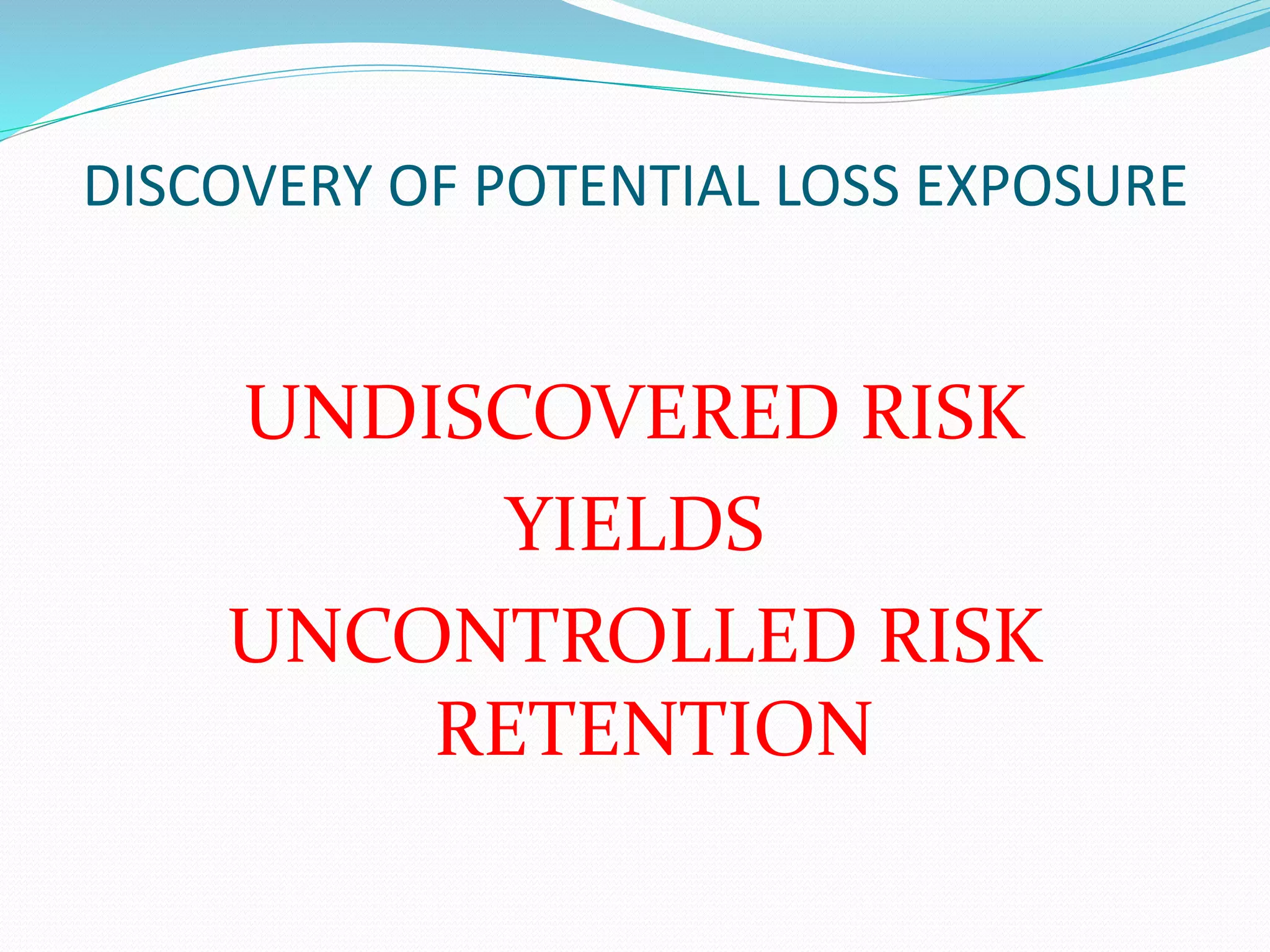 DISCOVERY OF POTENTIAL LOSS EXPOSURE

UNDISCOVERED RISK
YIELDS
UNCONTROLLED RISK RETENTION